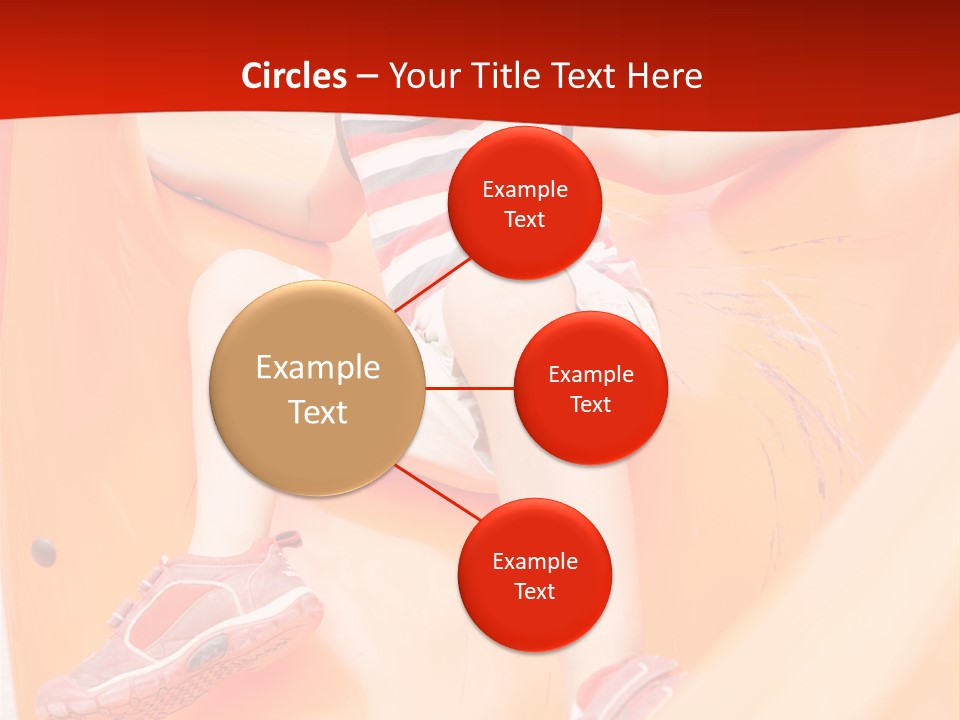 Circles – Your Title Text Here

Example Text

Example Text

Example Text

Example Text